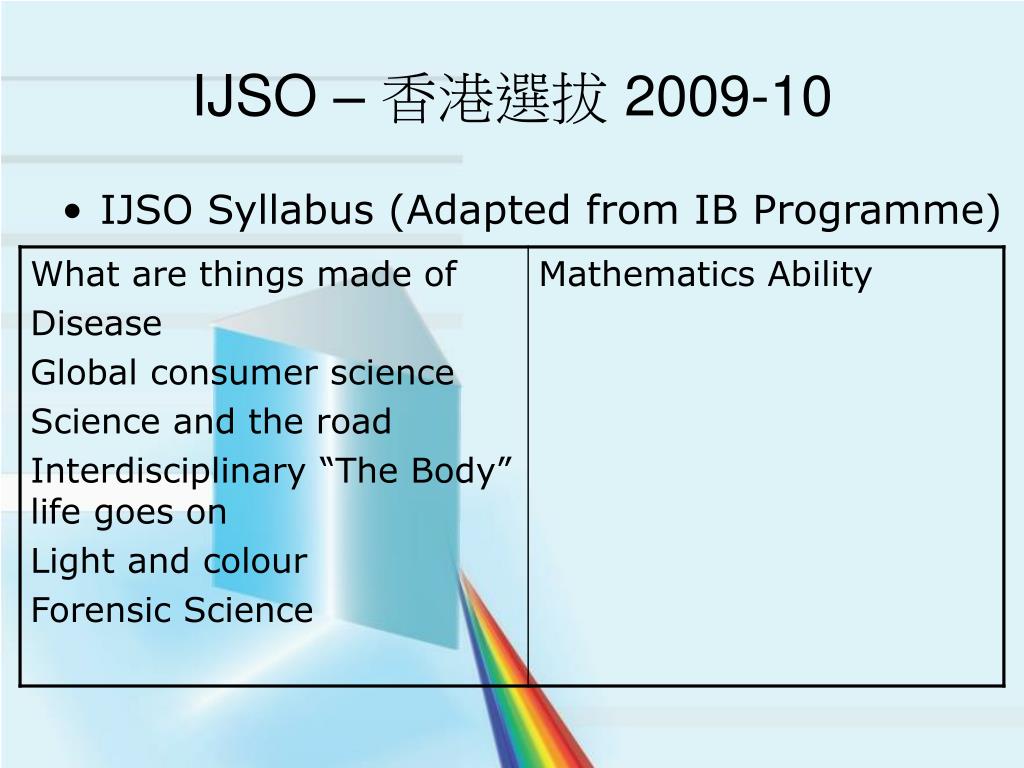 IJSO – 香港選拔 2009-10

• IJSO Syllabus (Adapted from IB Programme)

| What are things made of<br>Disease<br>Global consumer science<br>Science and the road<br>Interdisciplinary “The Body” life goes on<br>Light and colour<br>Forensic Science | Mathematics Ability |
|---|---|